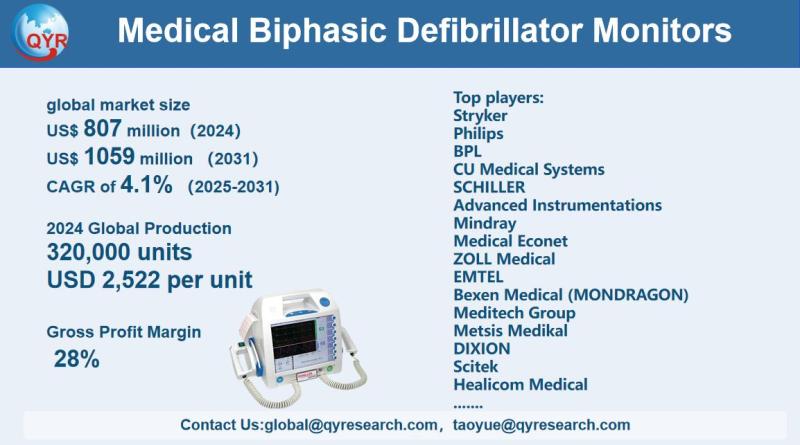 QYR

Medical Biphasic Defibrillator Monitors

global market size
US$ 807 million (2024)
US$ 1059 million (2031)
CAGR of 4.1% (2025-2031)

2024 Global Production
320,000 units
USD 2,522 per unit

Gross Profit Margin
28%

Top players:
Stryker
Philips
BPL
CU Medical Systems
SCHILLER
Advanced Instrumentations
Mindray
Medical Econet
ZOLL Medical
EMTEL
Bexen Medical (MONDRAGON)
Meditech Group
Metsis Medikal
DIXION
Scitek
Healicom Medical
.......

Contact Us:global@qyresearch.com, taoyue@qyresearch.com